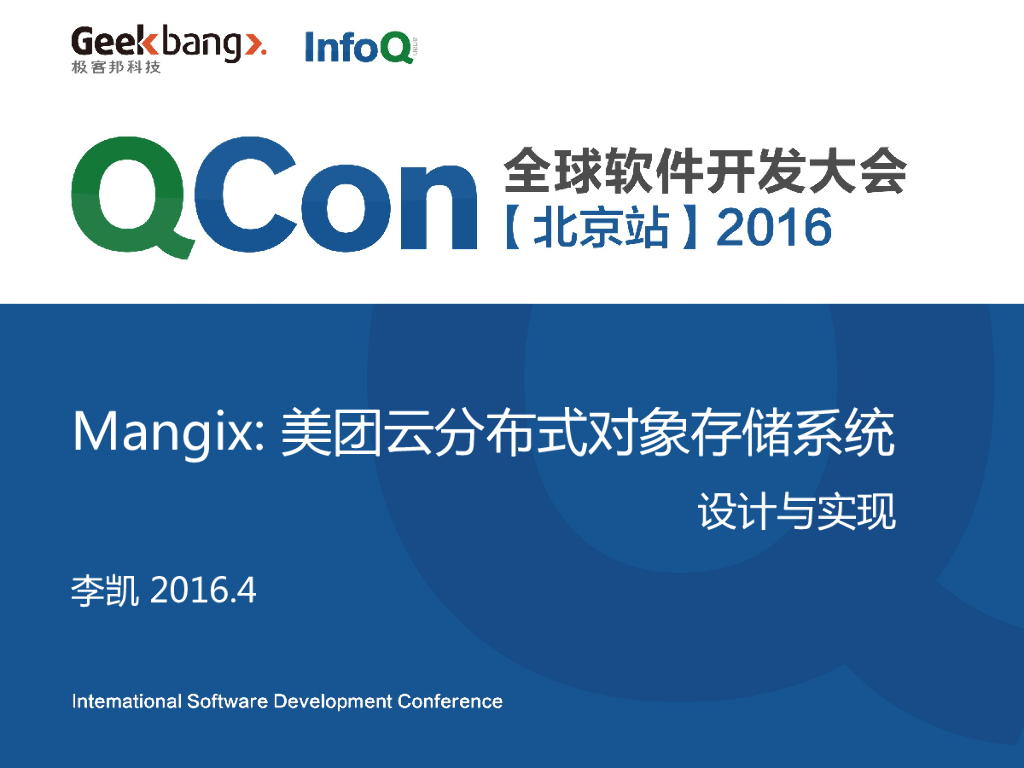 Geekbang>.
极客邦科技

InfoQ

QCon 全球软件开发大会
【北京站】2016

Mangix: 美团云分布式对象存储系统

设计与实现

李凯 2016.4

International Software Development Conference